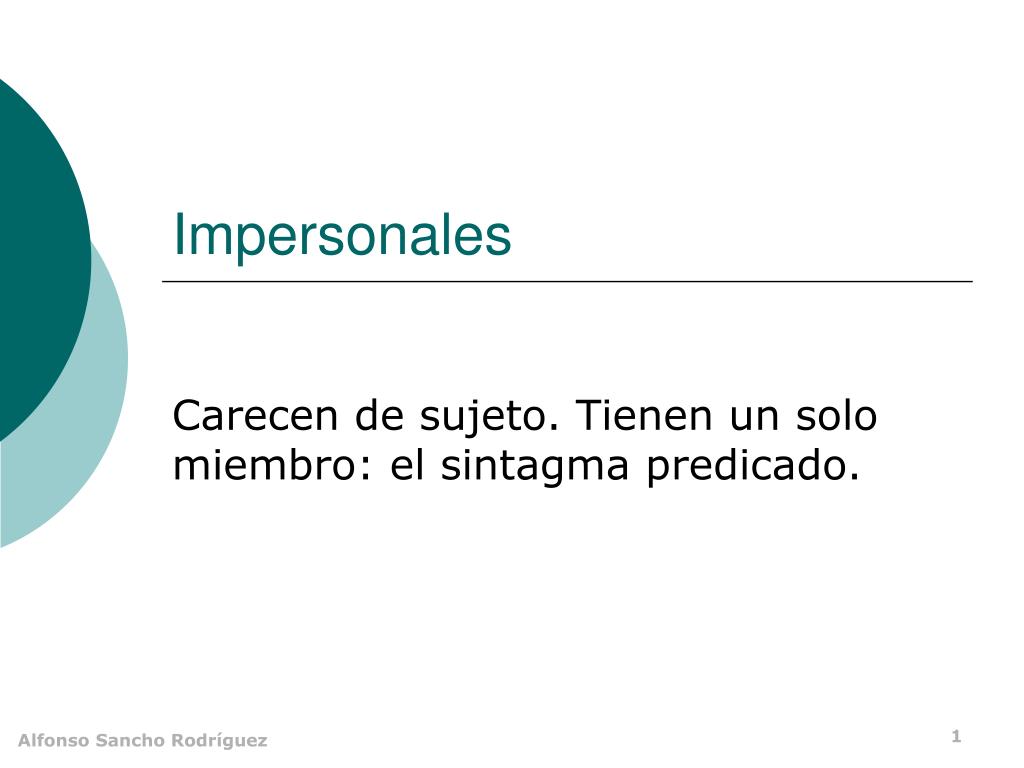 Impersonales

Carecen de sujeto. Tienen un solo miembro: el sintagma predicado.

Alfonso Sancho Rodríguez

1